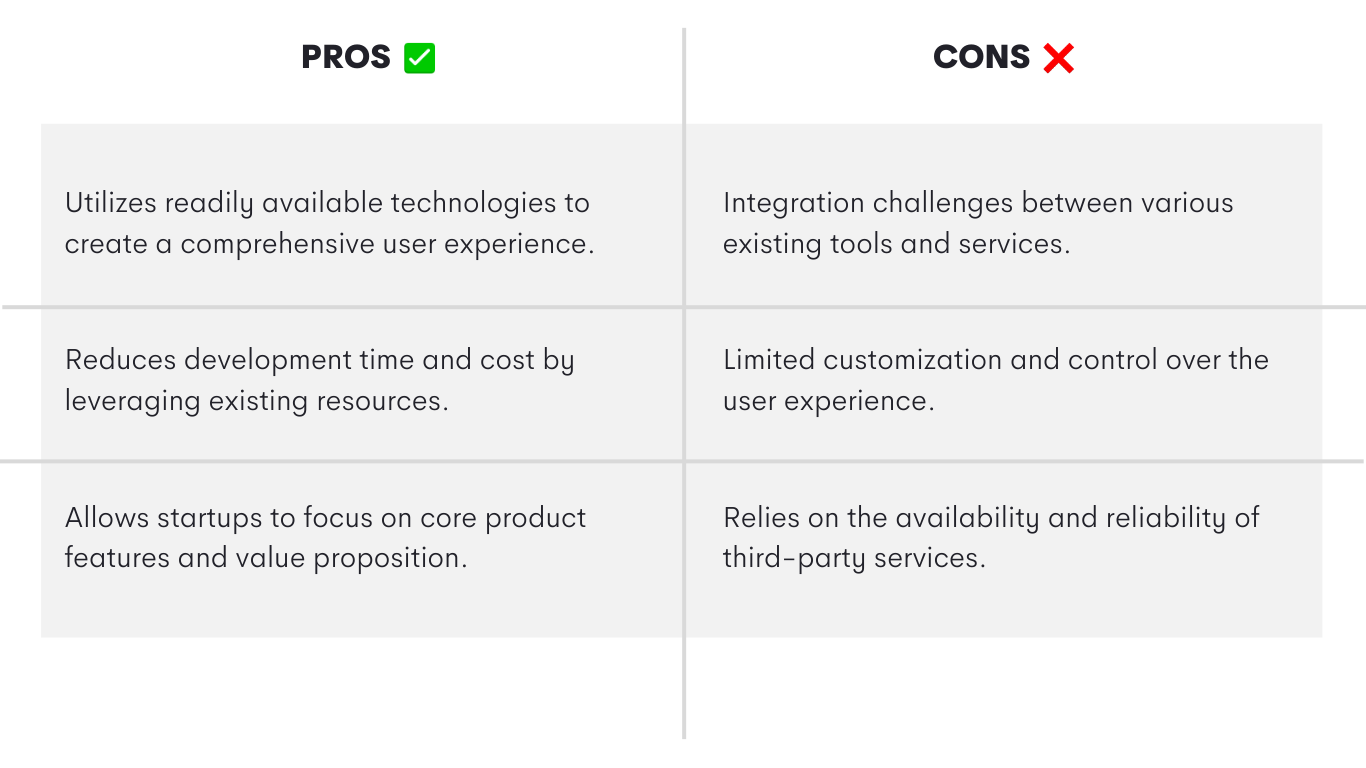 | PROS ✅ | CONS ❌ |
|---|---|
| Utilizes readily available technologies to create a comprehensive user experience. | Integration challenges between various existing tools and services. |
| Reduces development time and cost by leveraging existing resources. | Limited customization and control over the user experience. |
| Allows startups to focus on core product features and value proposition. | Relies on the availability and reliability of third-party services. |